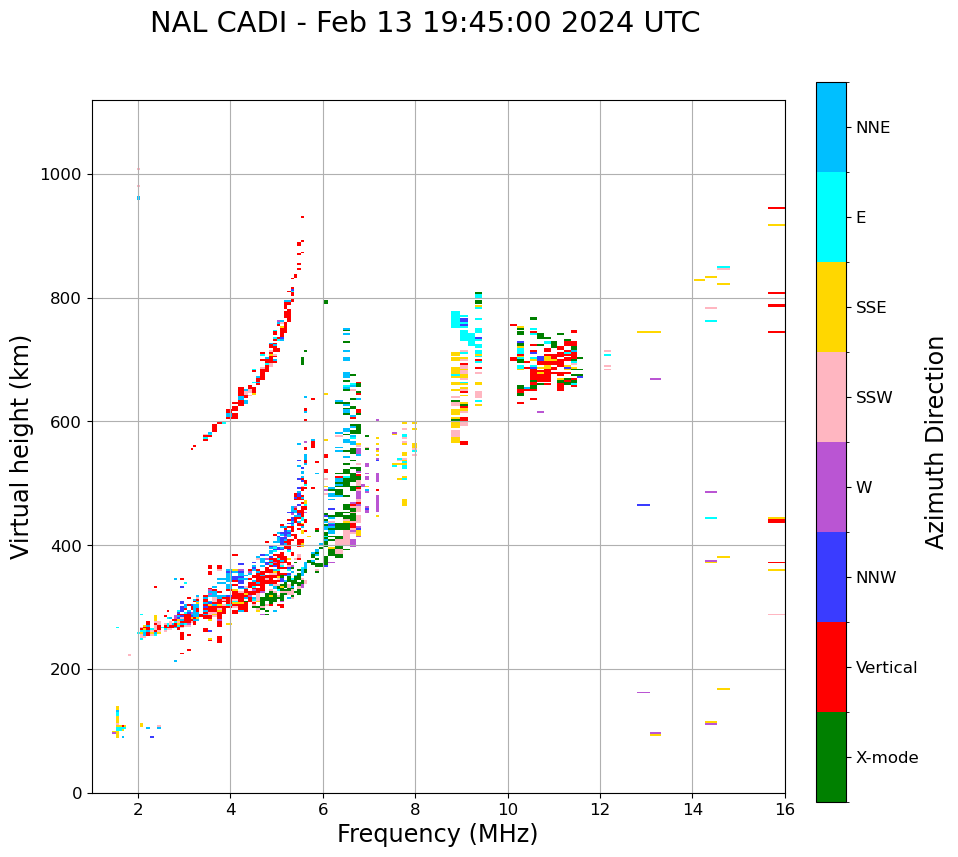 NAL CADI - Feb 13 19:45:00 2024 UTC

Virtual height (km)

1000
800
600
400
200
0

2
4
6
8
10
12
14
16

Frequency (MHz)

NNE
E
SSE
SSW
W
NNW
Vertical
X-mode

Azimuth Direction